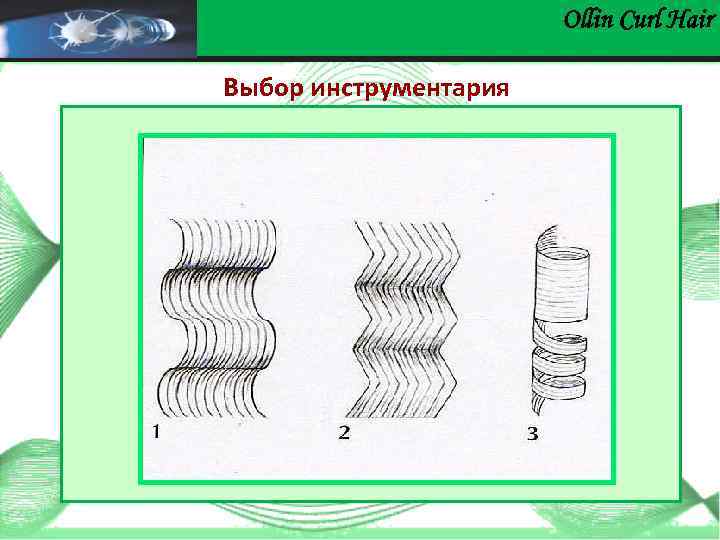 Ollin Curl Hair

Выбор инструментария

1

2

3